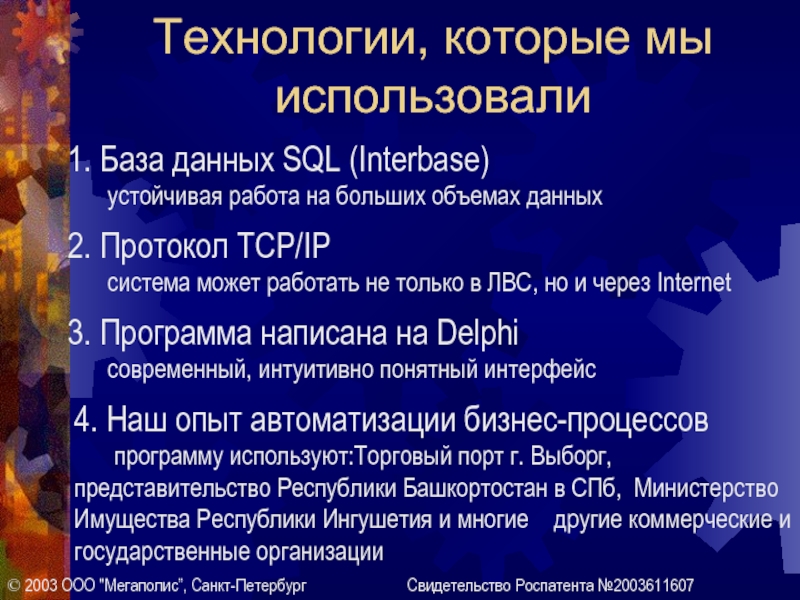 Технологии, которые мы использовали

1. База данных SQL (Interbase)
устойчивая работа на больших объемах данных

2. Протокол TCP/IP
система может работать не только в ЛВС, но и через Internet

3. Программа написана на Delphi
современный, интуитивно понятный интерфейс

4. Наш опыт автоматизации бизнес-процессов
программу используют:Торговый порт г. Выборг, представительство Республики Башкортостан в СПб, Министерство Имущества Республики Ингушетия и многие другие коммерческие и государственные организации

© 2003 ООО "Мегаполис", Санкт-Петербург Свидетельство Роспатента №2003611607